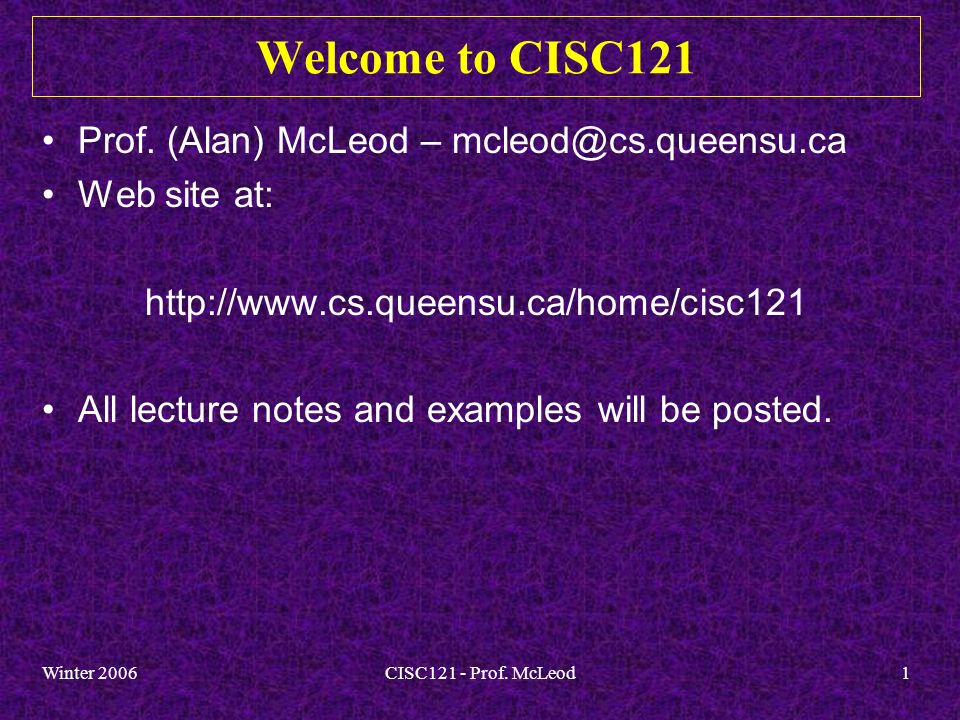 Welcome to CISC121

• Prof. (Alan) McLeod – mcleod@cs.queensu.ca
• Web site at:

http://www.cs.queensu.ca/home/cisc121

• All lecture notes and examples will be posted.

Winter 2006

CISC121 - Prof. McLeod

1